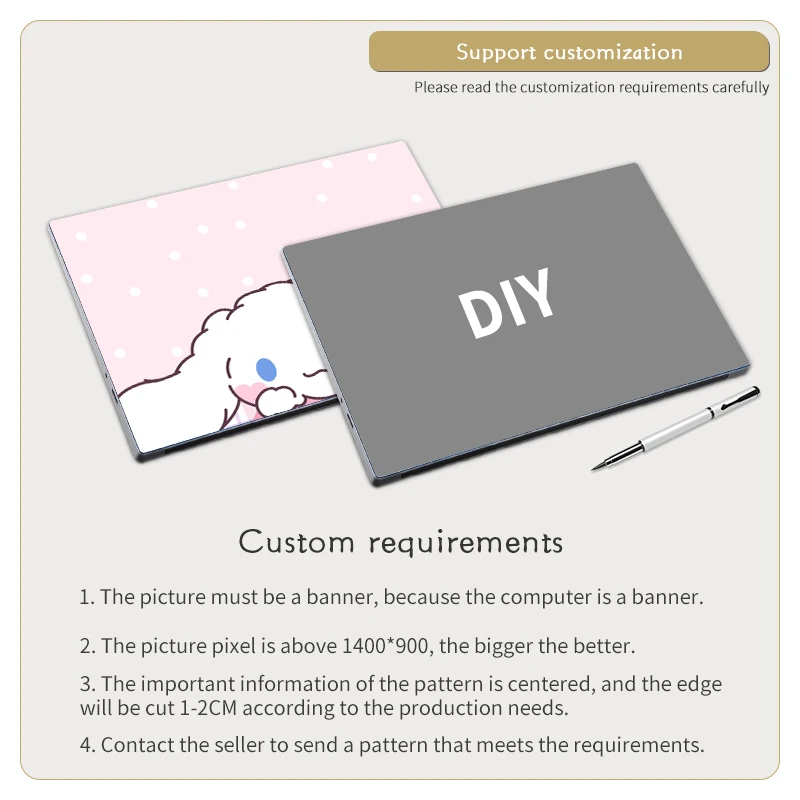 Support customization

Please read the customization requirements carefully

DIY

Custom requirements

1. The picture must be a banner, because the computer is a banner.

2. The picture pixel is above 1400*900, the bigger the better.

3. The important information of the pattern is centered, and the edge will be cut 1-2CM according to the production needs.

4. Contact the seller to send a pattern that meets the requirements.